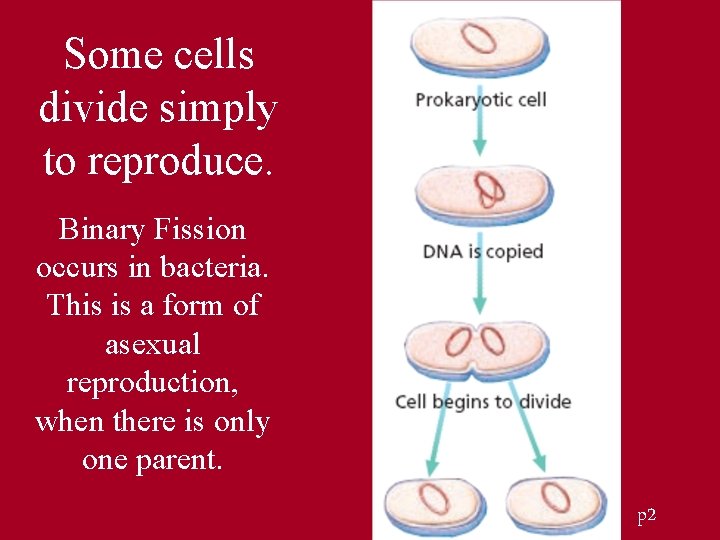 Some cells divide simply to reproduce.

Binary Fission occurs in bacteria. This is a form of asexual reproduction, when there is only one parent.

Prokaryotic cell

DNA is copied

Cell begins to divide

p2